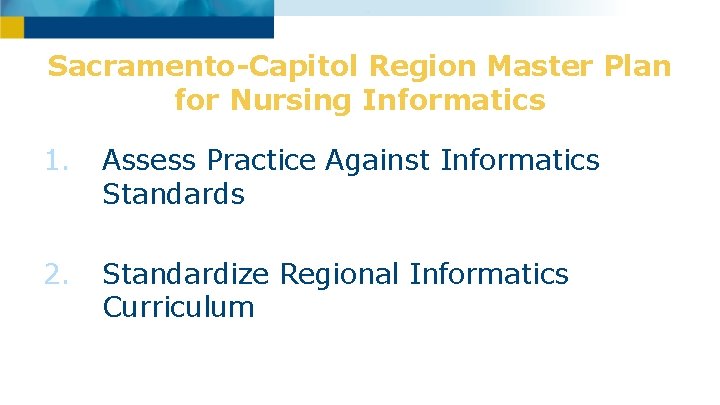 Sacramento-Capitol Region Master Plan for Nursing Informatics

1. Assess Practice Against Informatics Standards

2. Standardize Regional Informatics Curriculum